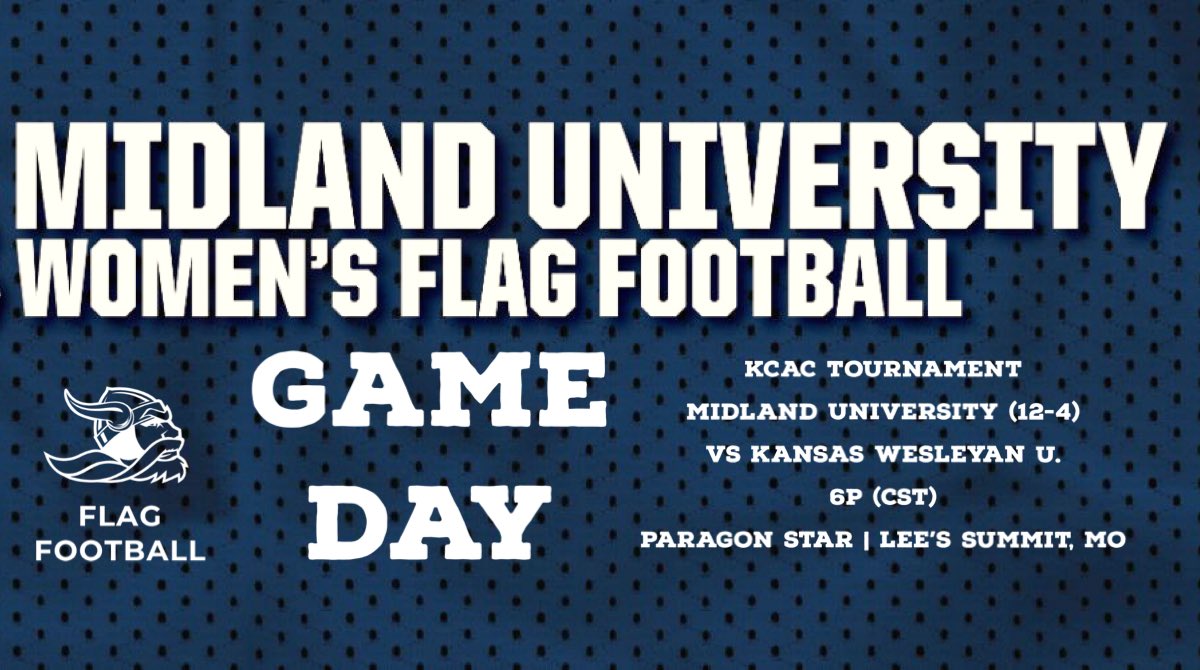 MIDLAND UNIVERSITY
WOMEN'S FLAG FOOTBALL

FLAG FOOTBALL

GAME DAY

KCAC TOURNAMENT
MIDLAND UNIVERSITY (12-4)
VS KANSAS WESLEYAN U.
6P (CST)
PARAGON STAR | LEE'S SUMMIT, MO